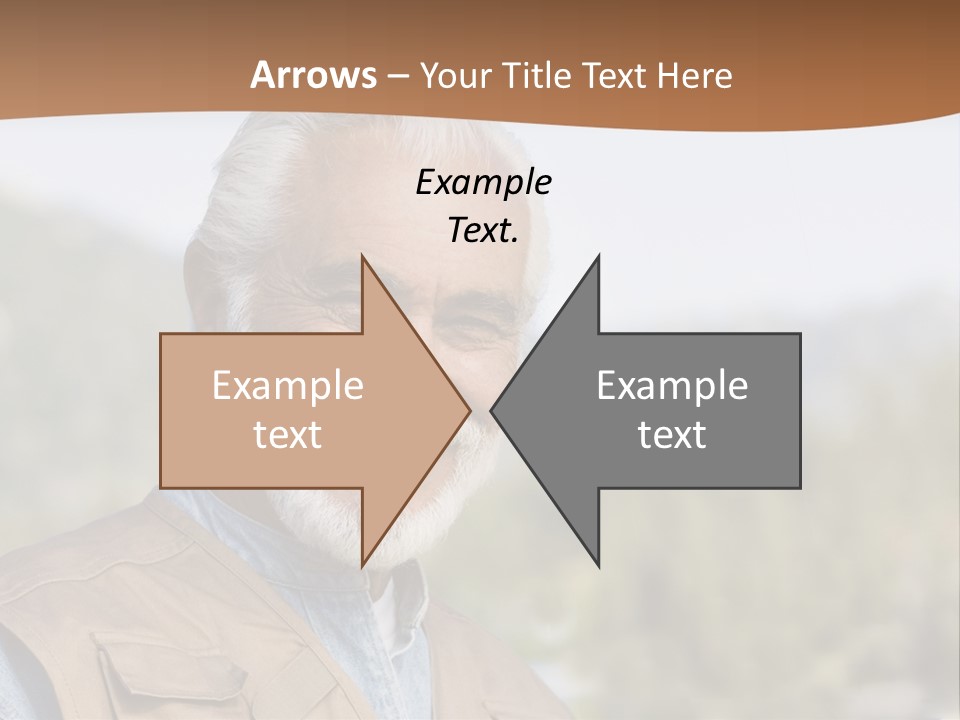 Arrows – Your Title Text Here

Example Text.

Example text

Example text